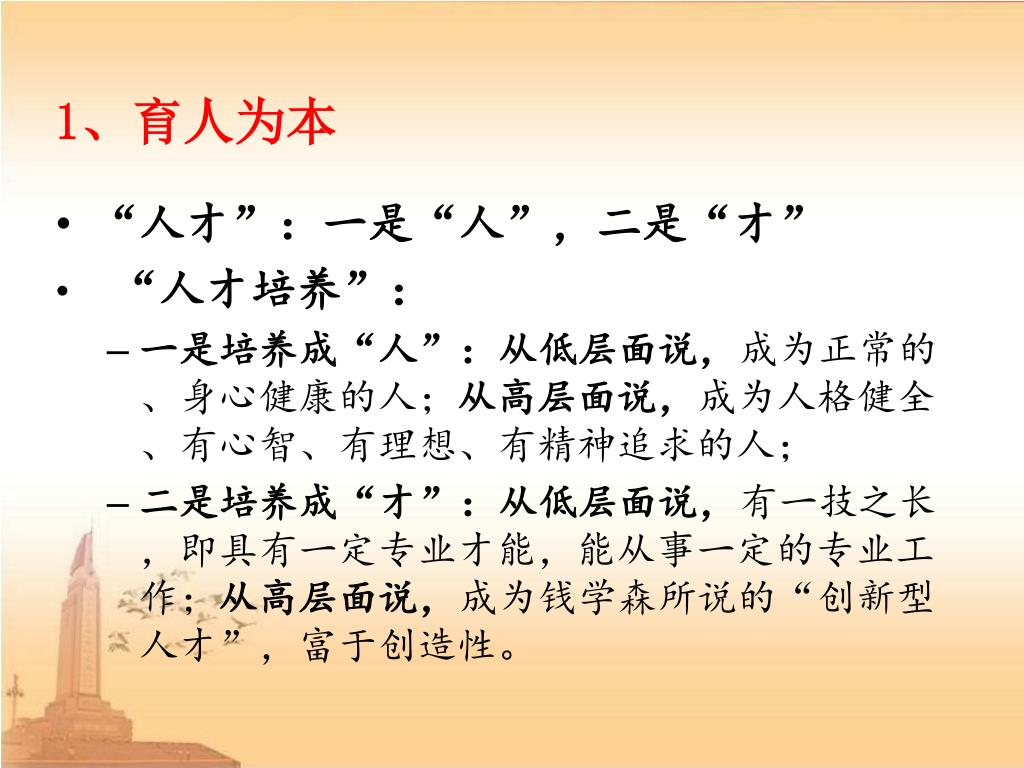 1、育人为本

• “人才”：一是“人”，二是“才”
• “人才培养”：
– 一是培养成“人”：从低层面说，成为正常的、身心健康的人；从高层面说，成为人格健全、有心智、有理想、有精神追求的人；
– 二是培养成“才”：从低层面说，有一技之长，即具有一定专业才能，能从事一定的专业工作；从高层面说，成为钱学森所说的“创新型人才”，富于创造性。